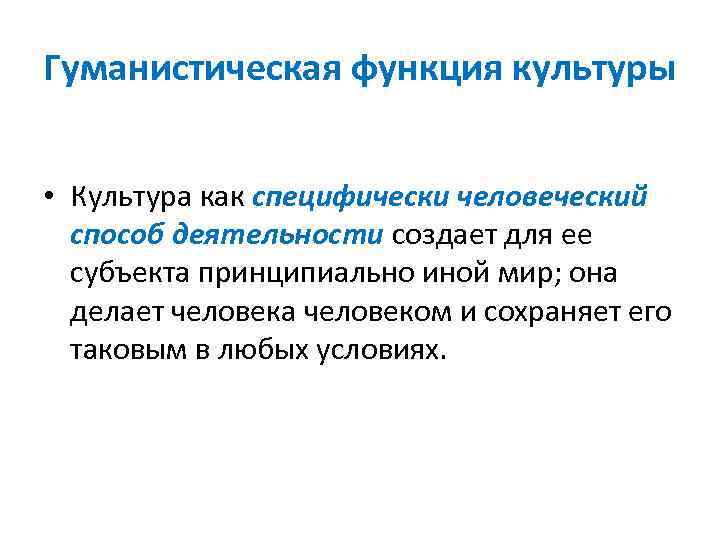 Гуманистическая функция культуры

• Культура как специфически человеческий способ деятельности создает для ее субъекта принципиально иной мир; она делает человека человеком и сохраняет его таковым в любых условиях.